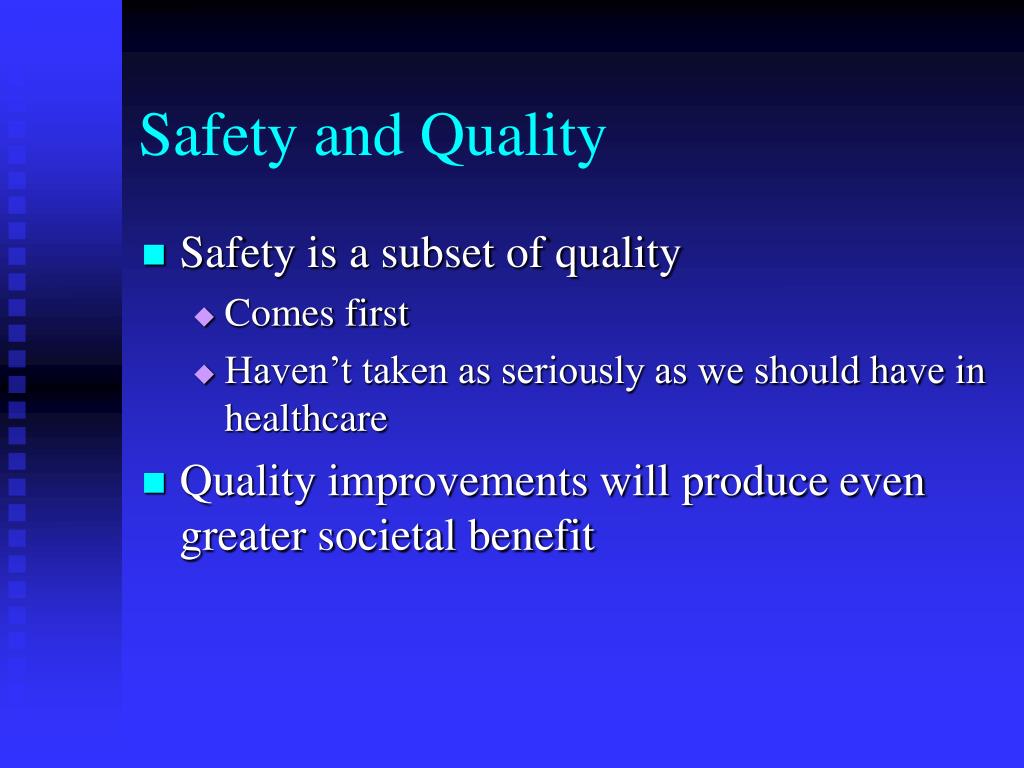 Safety and Quality

Safety is a subset of quality

Comes first

Haven’t taken as seriously as we should have in healthcare

Quality improvements will produce even greater societal benefit